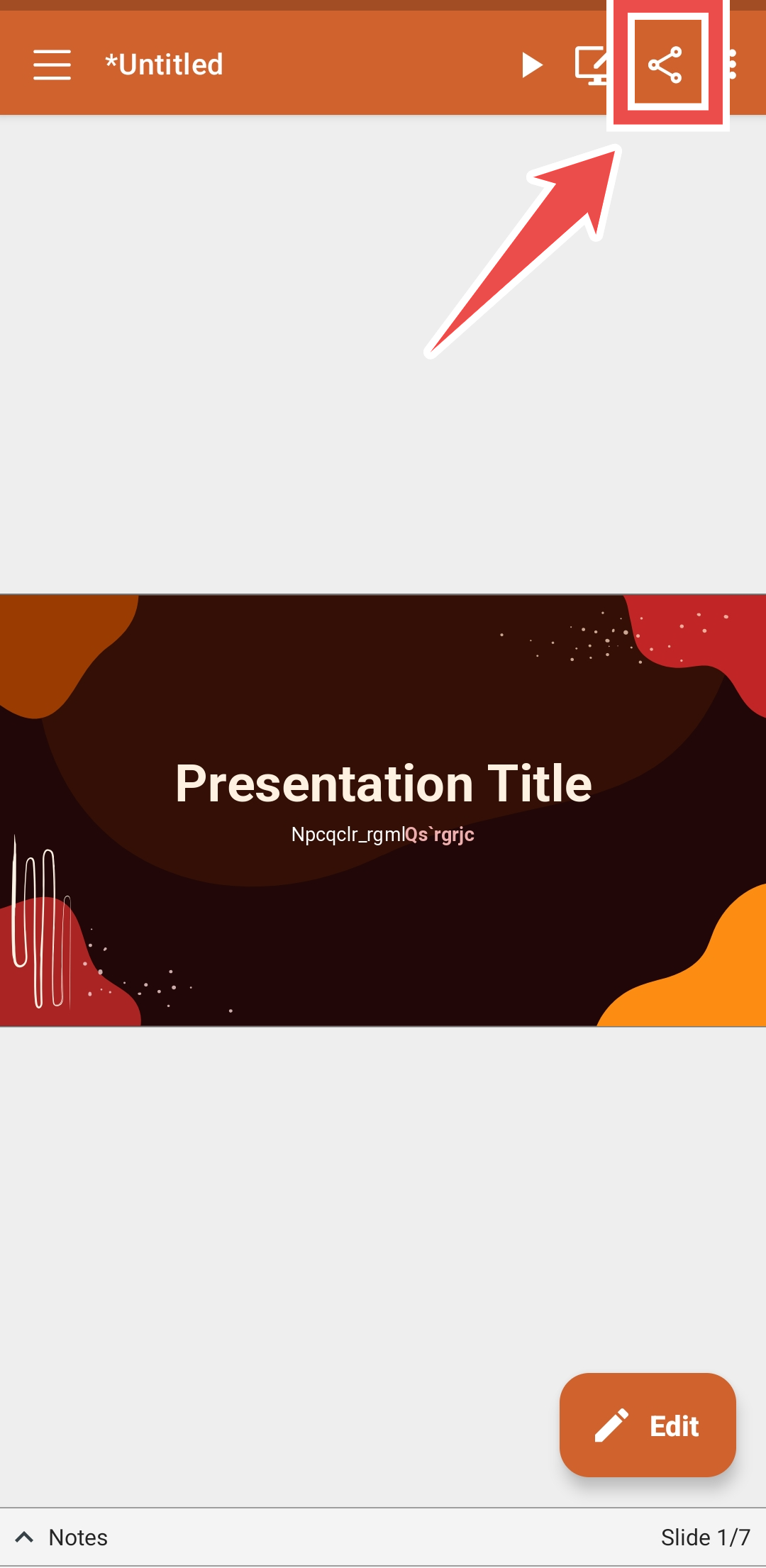 *Untitled

Presentation Title

Npcqclr_rgmlQs`rgrjc

Edit

Notes

Slide 1/7